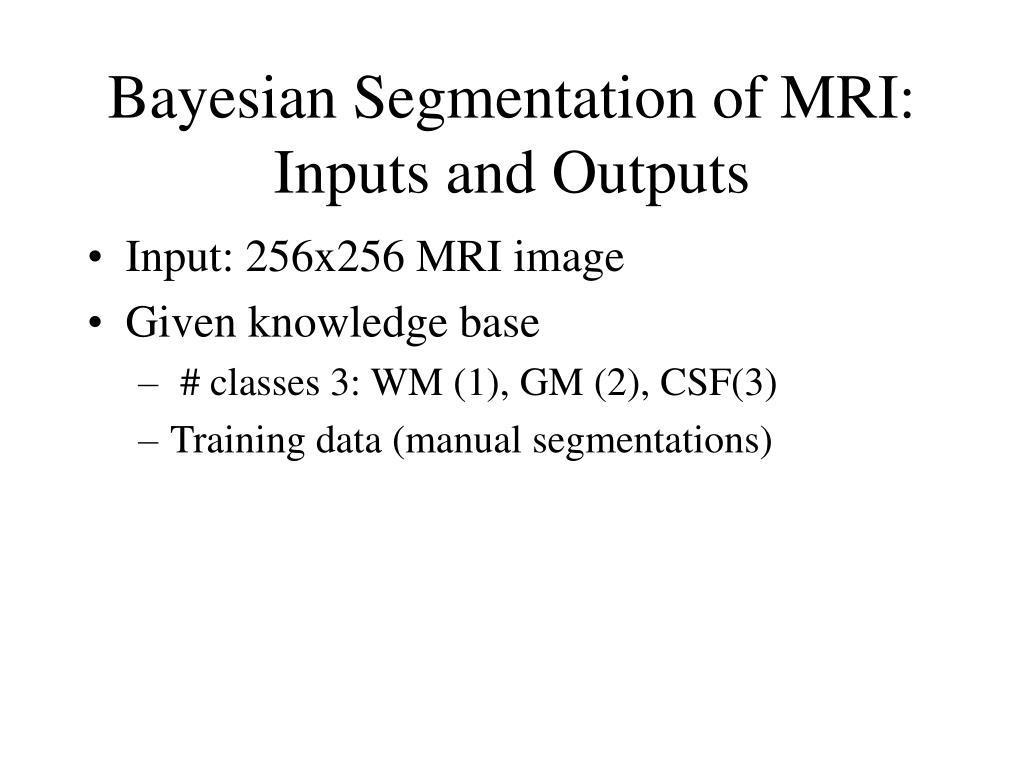 Bayesian Segmentation of MRI: Inputs and Outputs

• Input: 256x256 MRI image
• Given knowledge base
– # classes 3: WM (1), GM (2), CSF(3)
– Training data (manual segmentations)